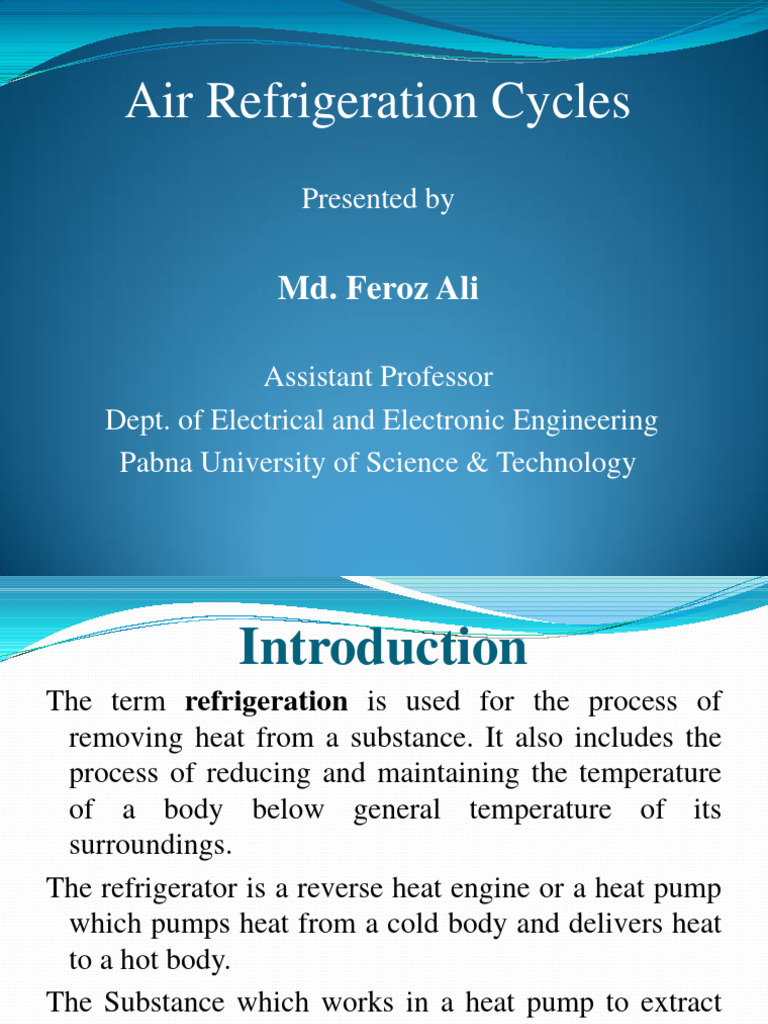 Air Refrigeration Cycles

Presented by

Md. Feroz Ali

Assistant Professor
Dept. of Electrical and Electronic Engineering
Pabna University of Science & Technology

Introduction

The term refrigeration is used for the process of removing heat from a substance. It also includes the process of reducing and maintaining the temperature of a body below general temperature of its surroundings.

The refrigerator is a reverse heat engine or a heat pump which pumps heat from a cold body and delivers heat to a hot body.

The Substance which works in a heat pump to extract